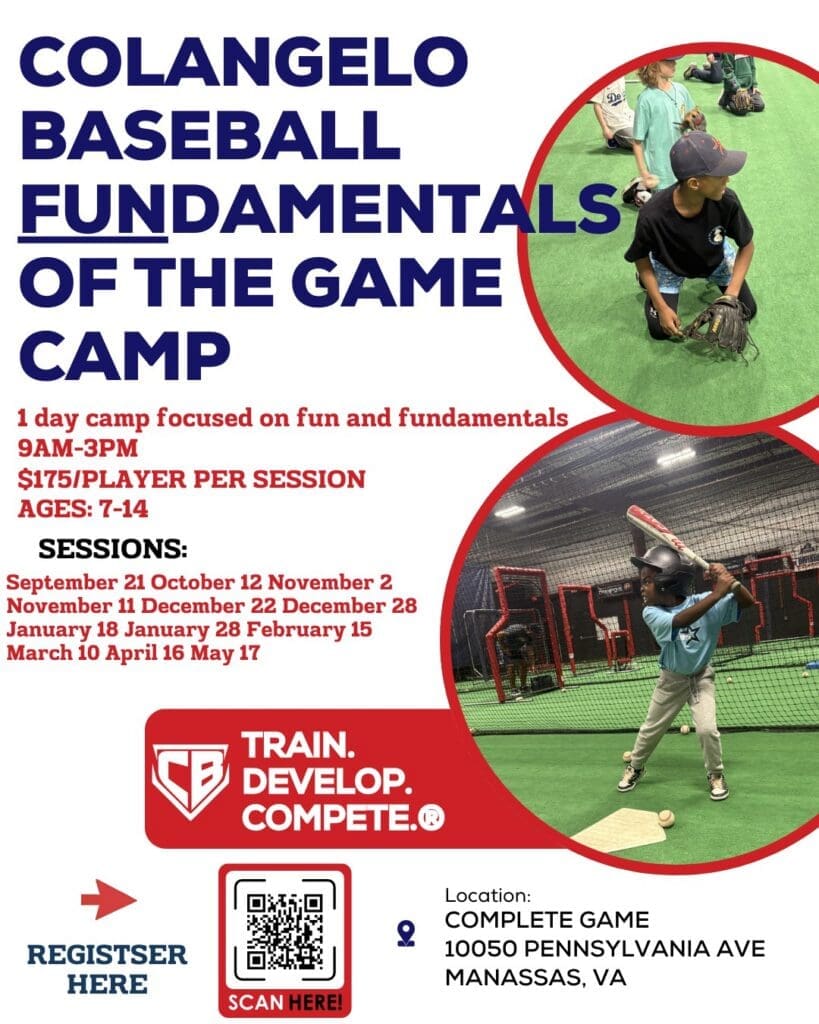 COLANGELO BASEBALL FUNDAMENTALS OF THE GAME CAMP

1 day camp focused on fun and fundamentals
9AM-3PM
$175/PLAYER PER SESSION
AGES: 7-14

SESSIONS:
September 21 October 12 November 2
November 11 December 22 December 28
January 18 January 28 February 15
March 10 April 16 May 17

CB
TRAIN.
DEVELOP.
COMPETE.®

REGISTSER HERE

SCAN HERE!

Location:
COMPLETE GAME
10050 PENNSYLVANIA AVE
MANASSAS, VA